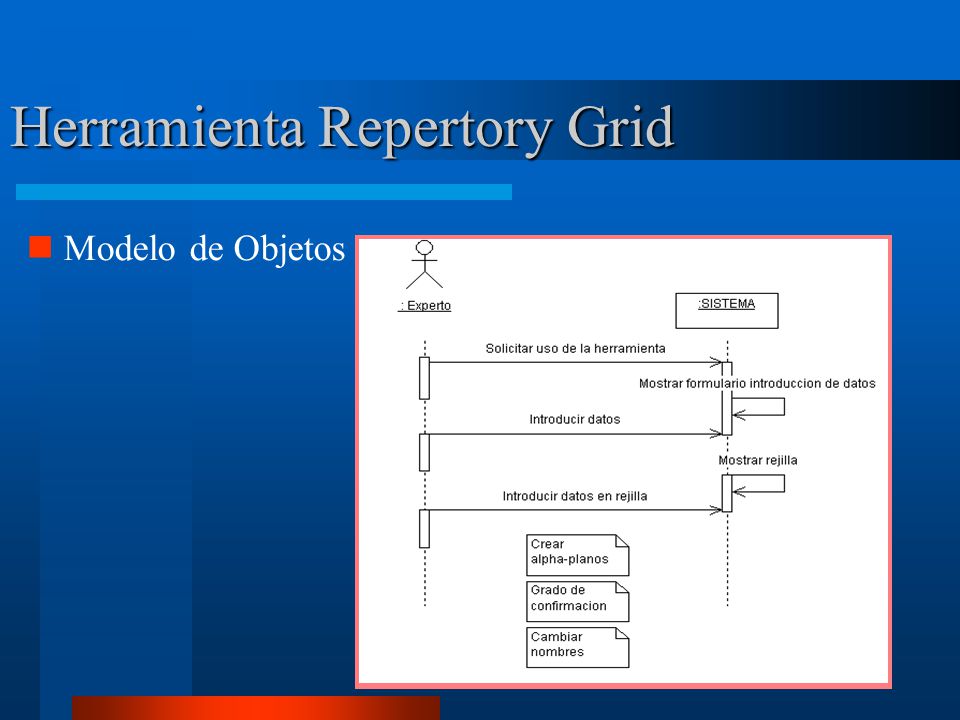 Herramienta Repertory Grid

Modelo de Objetos

: Experto

:SISTEMA

Solicitar uso de la herramienta

Mostrar formulario introduccion de datos

Introducir datos

Mostrar rejilla

Introducir datos en rejilla

Crear alpha-planos

Grado de confirmacion

Cambiar nombres